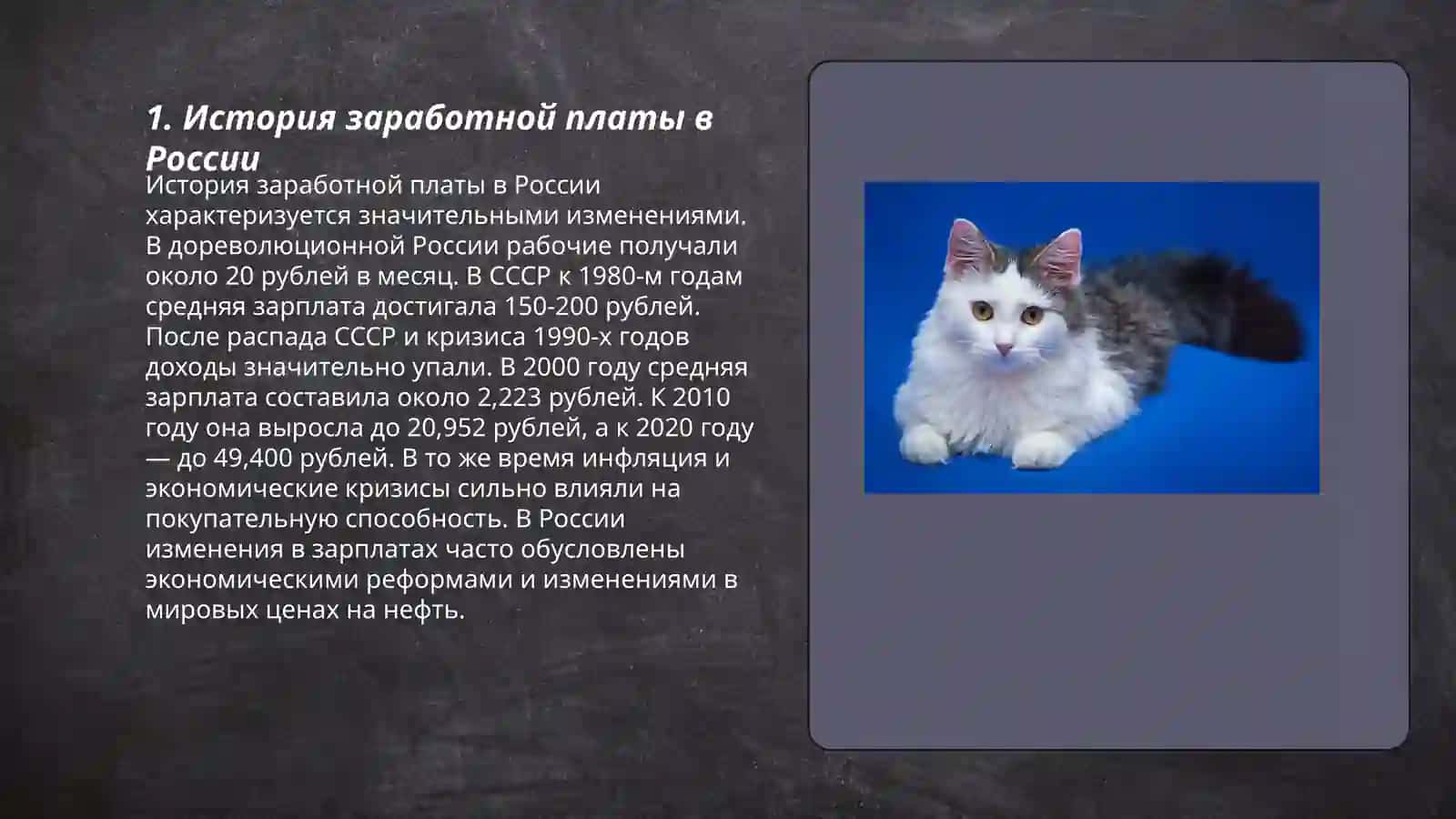 1. История заработной платы в России

История заработной платы в России характеризуется значительными изменениями. В дореволюционной России рабочие получали около 20 рублей в месяц. В СССР к 1980-м годам средняя зарплата достигала 150-200 рублей. После распада СССР и кризиса 1990-х годов доходы значительно упали. В 2000 году средняя зарплата составила около 2,223 рублей. К 2010 году она выросла до 20,952 рублей, а к 2020 году — до 49,400 рублей. В то же время инфляция и экономические кризисы сильно влияли на покупательную способность. В России изменения в зарплатах часто обусловлены экономическими реформами и изменениями в мировых ценах на нефть.